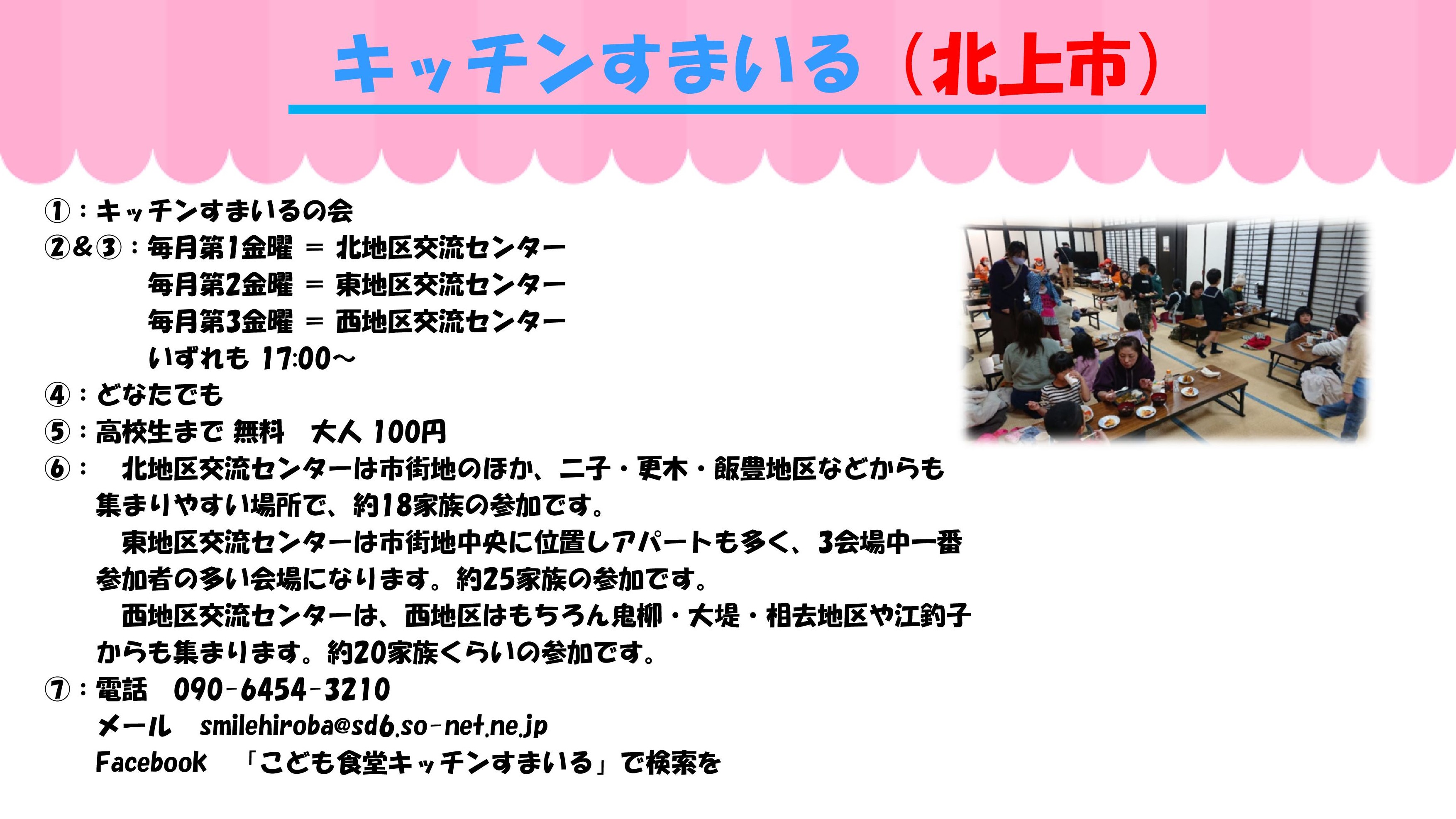 キッチンすまいる（北上市）

①：キッチンすまいるの会
②&③：毎月第1金曜 ＝ 北地区交流センター
毎月第2金曜 ＝ 東地区交流センター
毎月第3金曜 ＝ 西地区交流センター
いずれも 17:00～
④：どなたでも
⑤：高校生まで 無料　大人 100円
⑥：　北地区交流センターは市街地のほか、二子・更木・飯豊地区などからも集まりやすい場所で、約18家族の参加です。
　東地区交流センターは市街地中央に位置しアパートも多く、3会場中一番参加者の多い会場になります。約25家族の参加です。
　西地区交流センターは、西地区はもちろん鬼柳・大堤・相去地区や江釣子からも集まります。約20家族くらいの参加です。
⑦：電話　090-6454-3210
メール　smilehiroba@sd6.so-net.ne.jp
Facebook　「こども食堂キッチンすまいる」で検索を